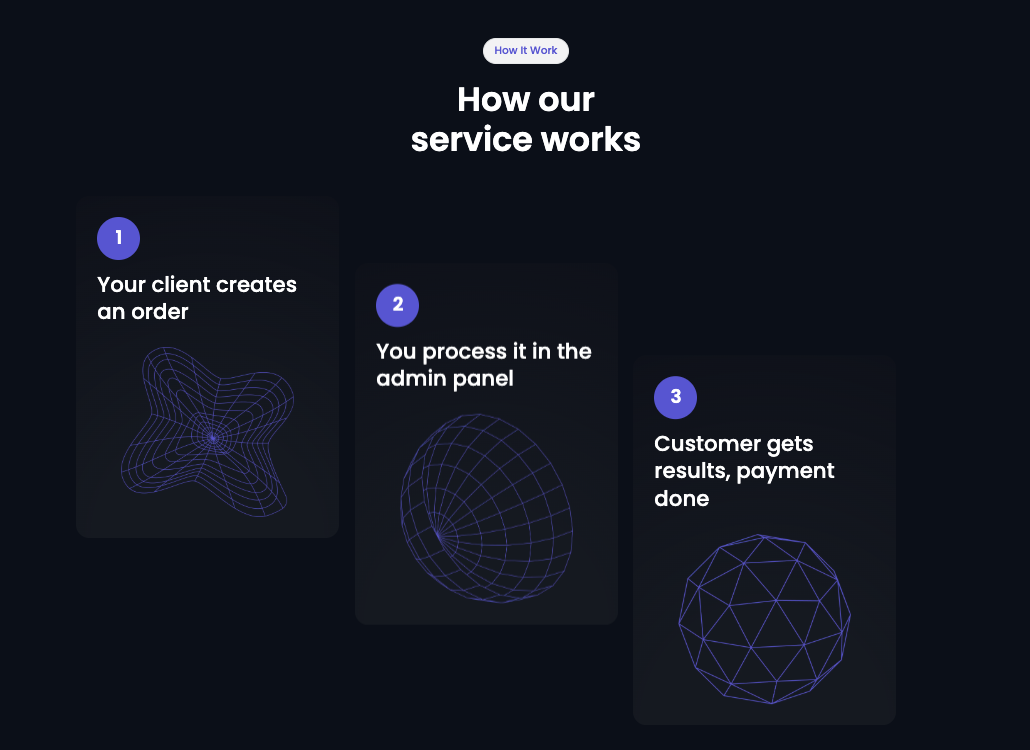 How It Work

How our service works

1

Your client creates an order

2

You process it in the admin panel

3

Customer gets results, payment done